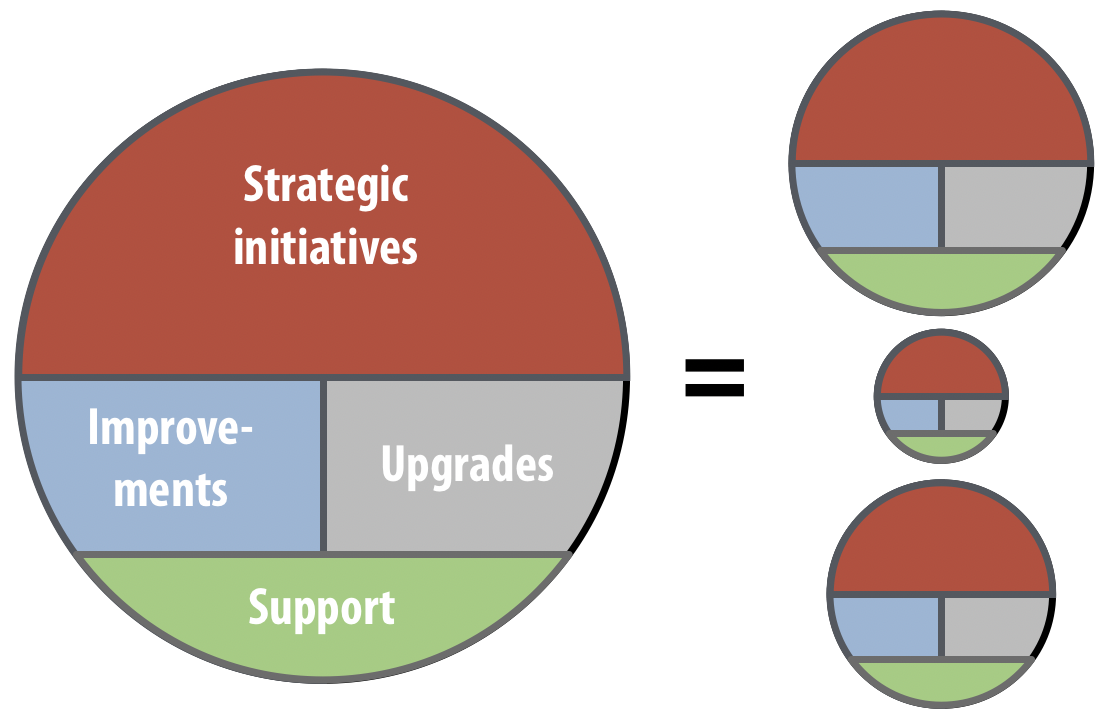 Strategic initiatives

Improvements

Upgrades

Support

=